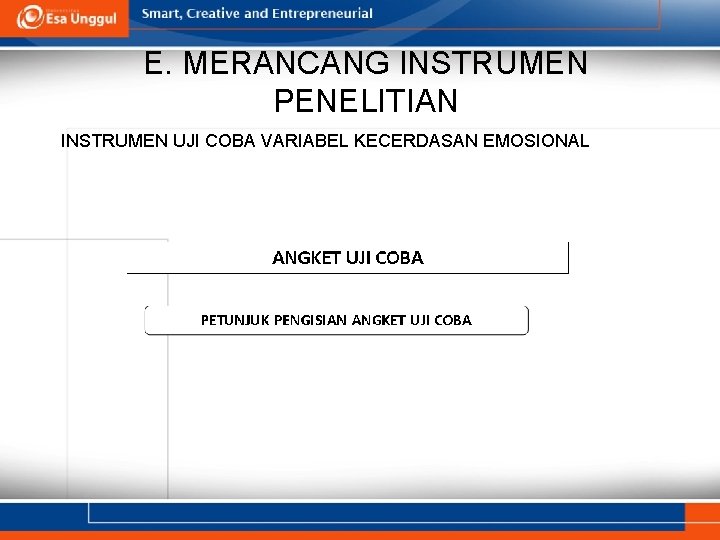 Esa Unggul

Smart, Creative and Entrepreneurial

E. MERANCANG INSTRUMEN PENELITIAN

INSTRUMEN UJI COBA VARIABEL KECERDASAN EMOSIONAL

ANGKET UJI COBA

PETUNJUK PENGISIAN ANGKET UJI COBA